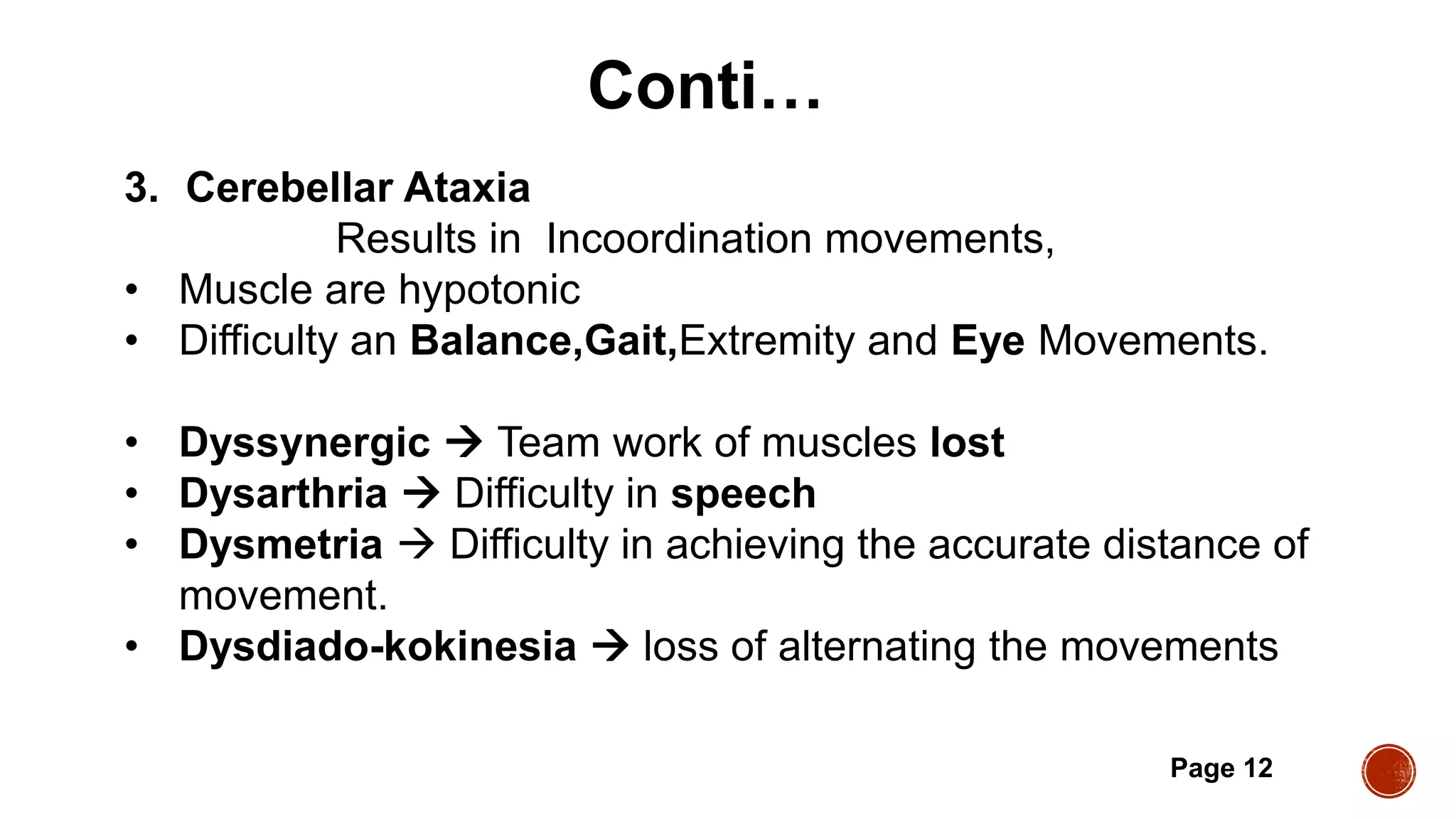 Conti…

3. Cerebellar Ataxia

Results in Incoordination movements,

• Muscle are hypotonic
• Difficulty an Balance,Gait,Extremity and Eye Movements.

• Dyssynergic → Team work of muscles lost
• Dysarthria → Difficulty in speech
• Dysmetria → Difficulty in achieving the accurate distance of movement.
• Dysdiado-kokinesia → loss of alternating the movements

Page 12